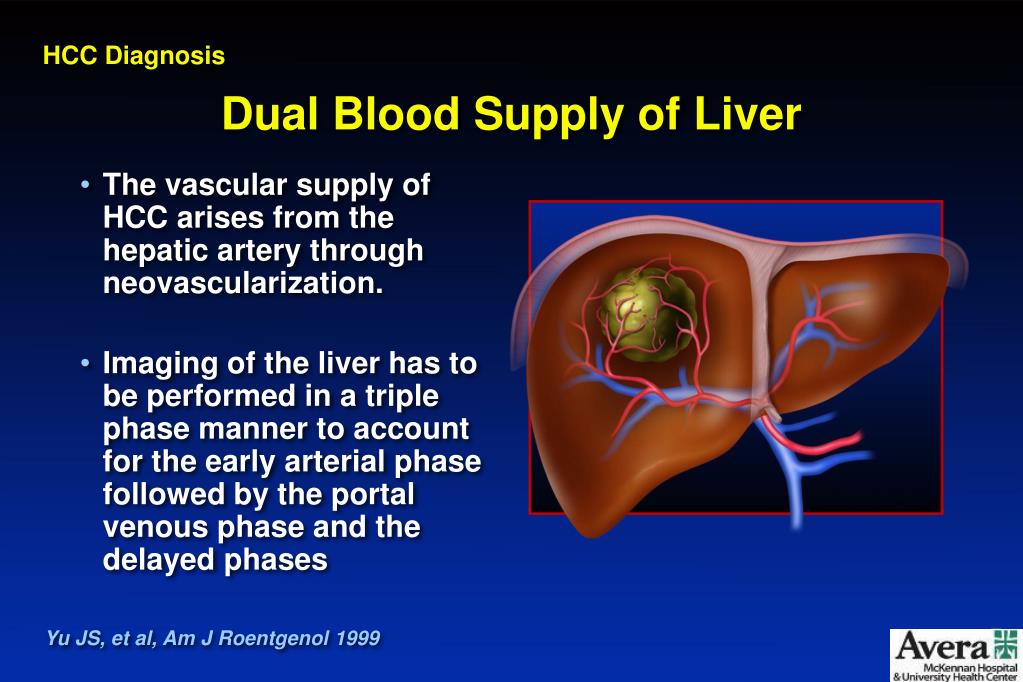 HCC Diagnosis

Dual Blood Supply of Liver

• The vascular supply of HCC arises from the hepatic artery through neovascularization.

• Imaging of the liver has to be performed in a triple phase manner to account for the early arterial phase followed by the portal venous phase and the delayed phases

Yu JS, et al, Am J Roentgenol 1999

Avera
McKennan Hospital
& University Health Center